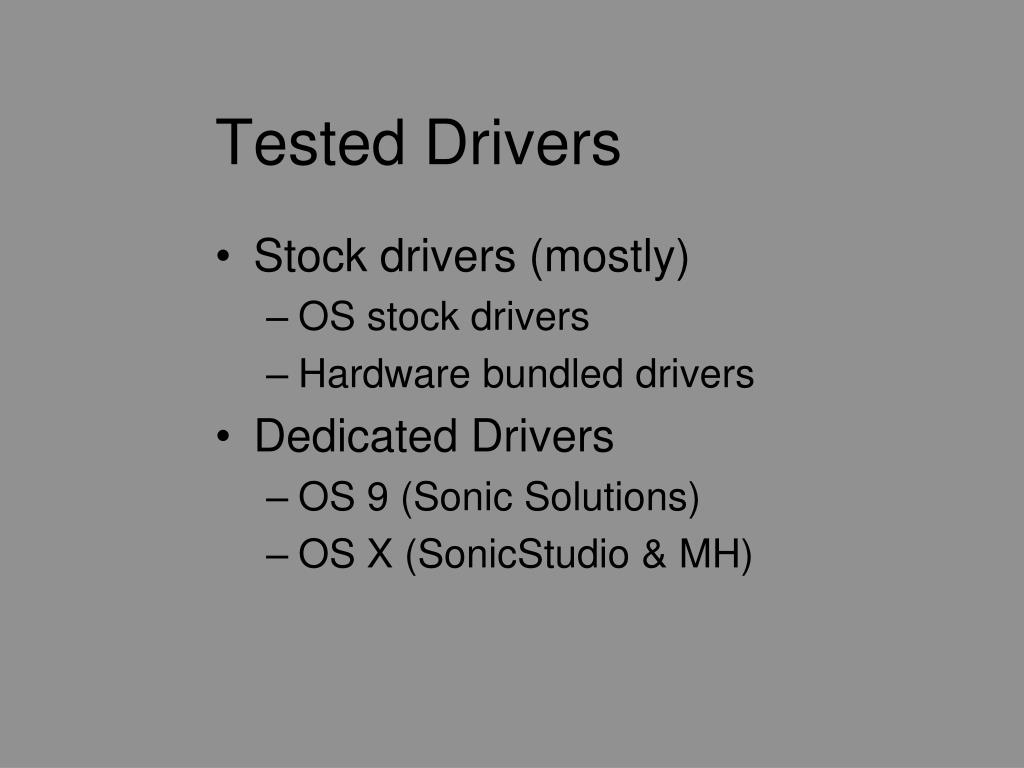 Tested Drivers

• Stock drivers (mostly)
– OS stock drivers
– Hardware bundled drivers
• Dedicated Drivers
– OS 9 (Sonic Solutions)
– OS X (SonicStudio & MH)